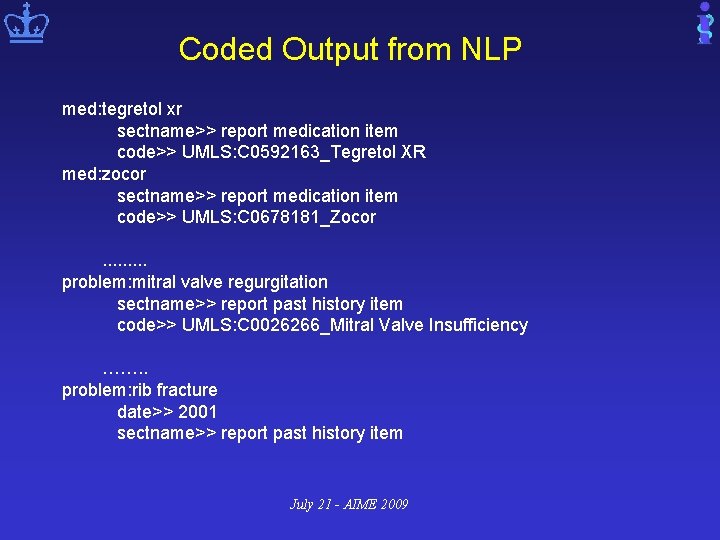 Coded Output from NLP

med:tegretol xr
sectname>> report medication item
code>> UMLS:C0592163_Tegretol XR
med:zocor
sectname>> report medication item
code>> UMLS:C0678181_Zocor

.........
problem:mitral valve regurgitation
sectname>> report past history item
code>> UMLS:C0026266_Mitral Valve Insufficiency

……..
problem:rib fracture
date>> 2001
sectname>> report past history item

July 21 - AIME 2009